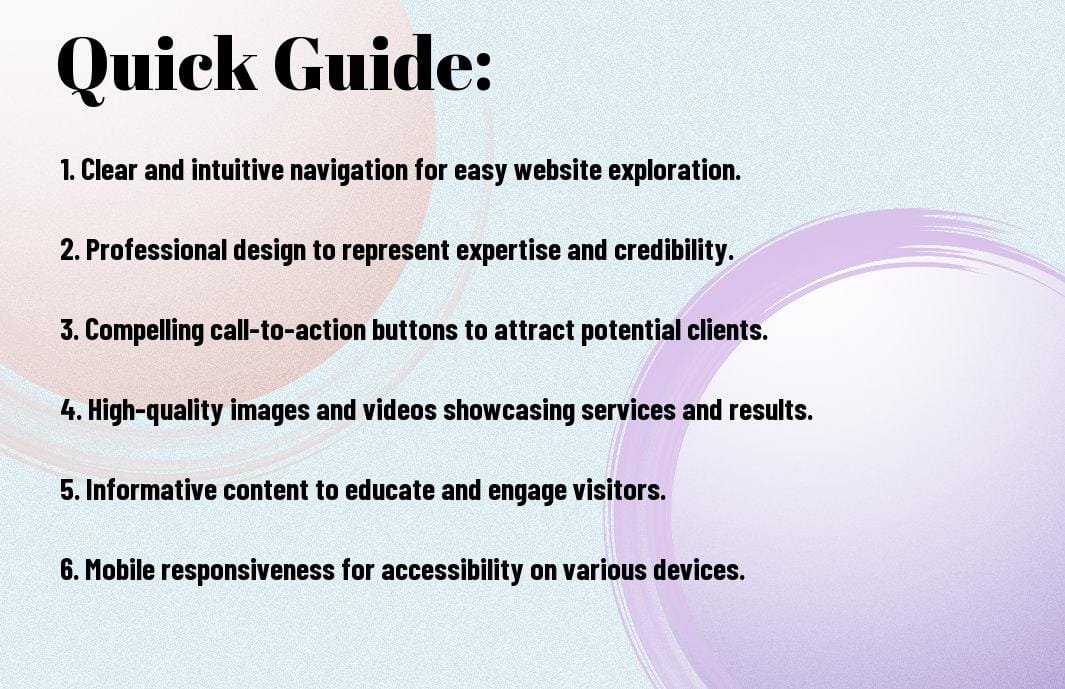 Quick Guide:

1. Clear and intuitive navigation for easy website exploration.

2. Professional design to represent expertise and credibility.

3. Compelling call-to-action buttons to attract potential clients.

4. High-quality images and videos showcasing services and results.

5. Informative content to educate and engage visitors.

6. Mobile responsiveness for accessibility on various devices.